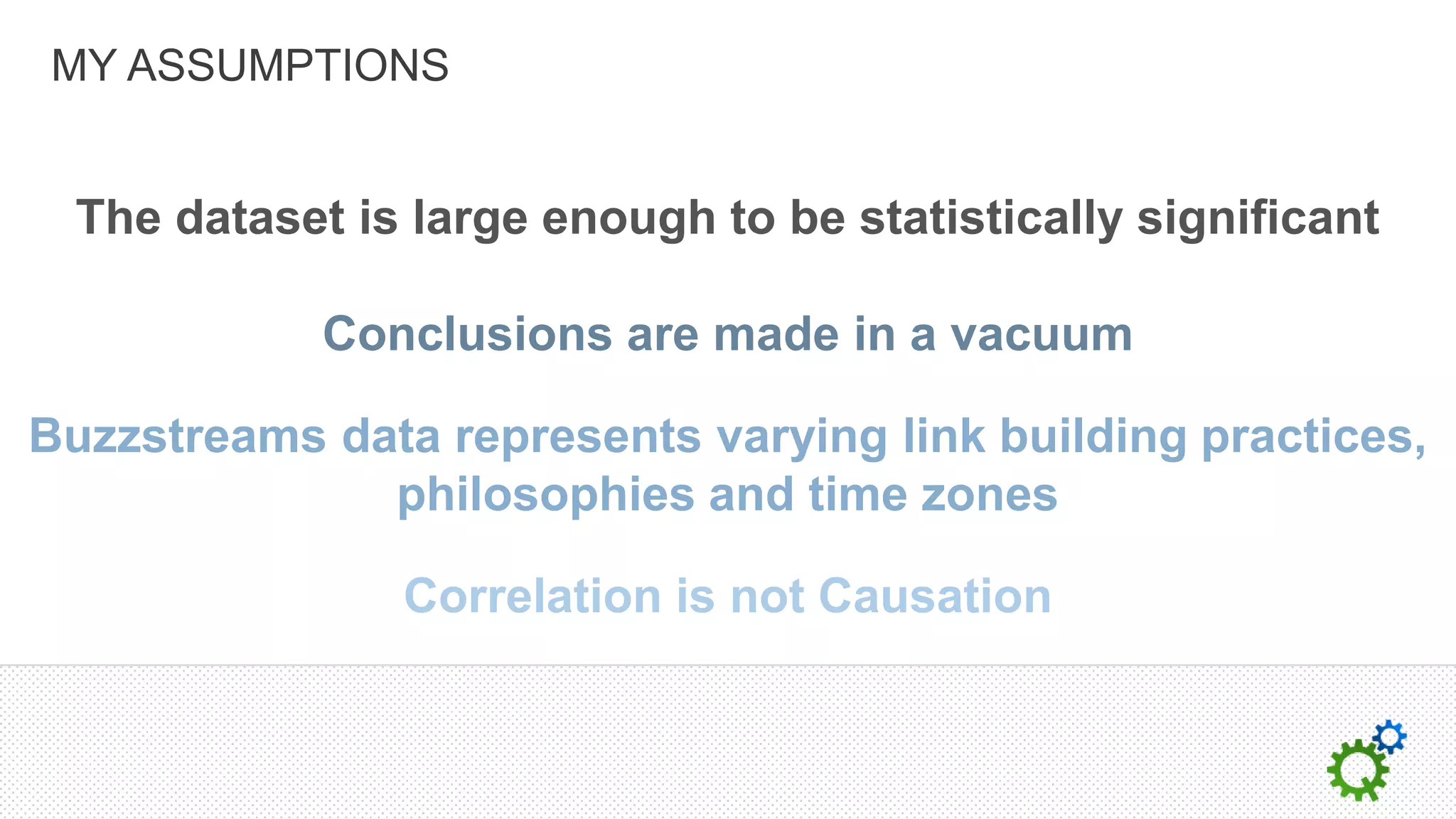 MY ASSUMPTIONS

The dataset is large enough to be statistically significant

Conclusions are made in a vacuum

Buzzstreams data represents varying link building practices, philosophies and time zones

Correlation is not Causation